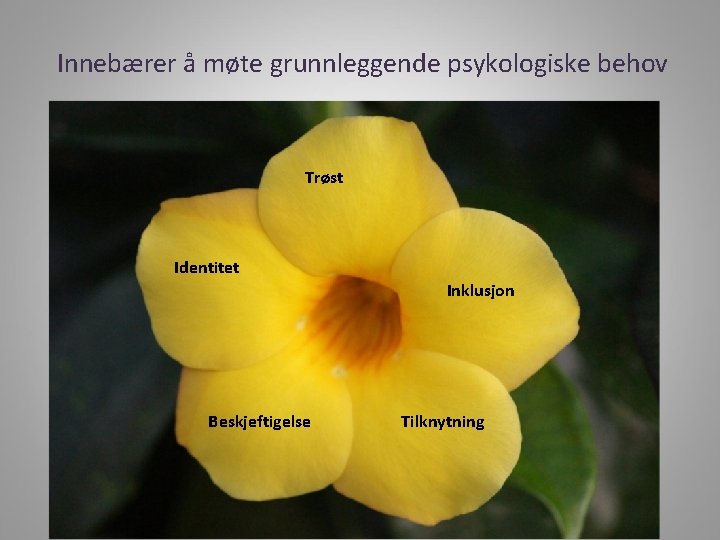 Innebærer å møte grunnleggende psykologiske behov

Trøst

Identitet

Inklusjon

Beskjeftigelse

Tilknytning